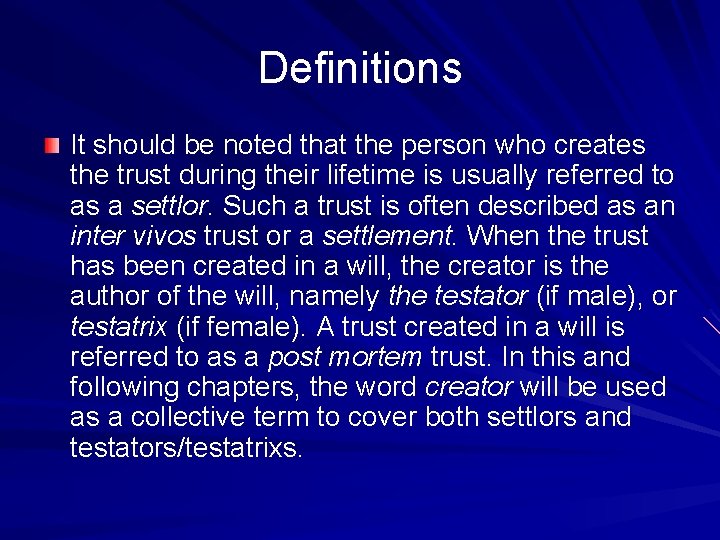 Definitions

It should be noted that the person who creates the trust during their lifetime is usually referred to as a settlor. Such a trust is often described as an inter vivos trust or a settlement. When the trust has been created in a will, the creator is the author of the will, namely the testator (if male), or testatrix (if female). A trust created in a will is referred to as a post mortem trust. In this and following chapters, the word creator will be used as a collective term to cover both settlors and testators/testatrixs.